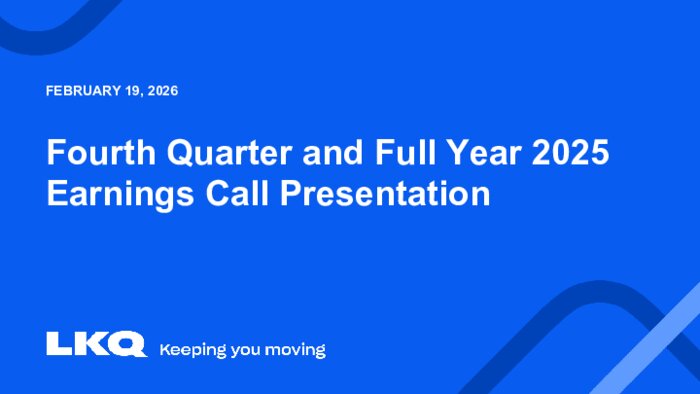 FEBRUARY 19, 2026

Fourth Quarter and Full Year 2025 Earnings Call Presentation

LKQ Keeping you moving